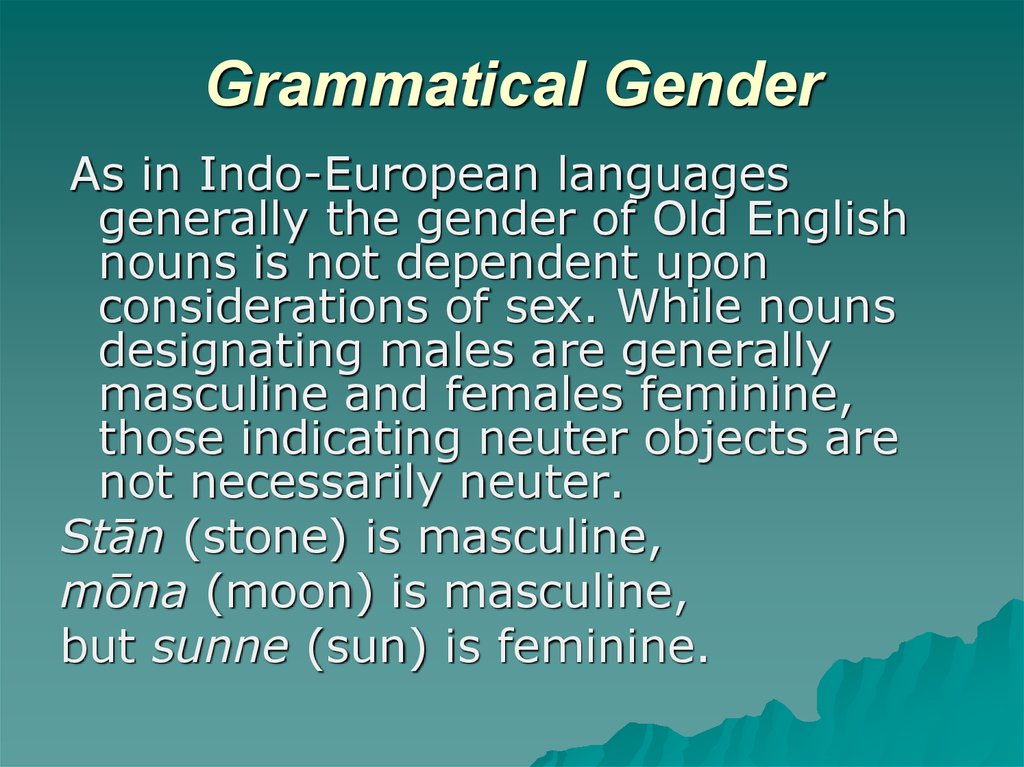 Grammatical Gender

As in Indo-European languages generally the gender of Old English nouns is not dependent upon considerations of sex. While nouns designating males are generally masculine and females feminine, those indicating neuter objects are not necessarily neuter.

Stān (stone) is masculine,

mōna (moon) is masculine,

but sunne (sun) is feminine.